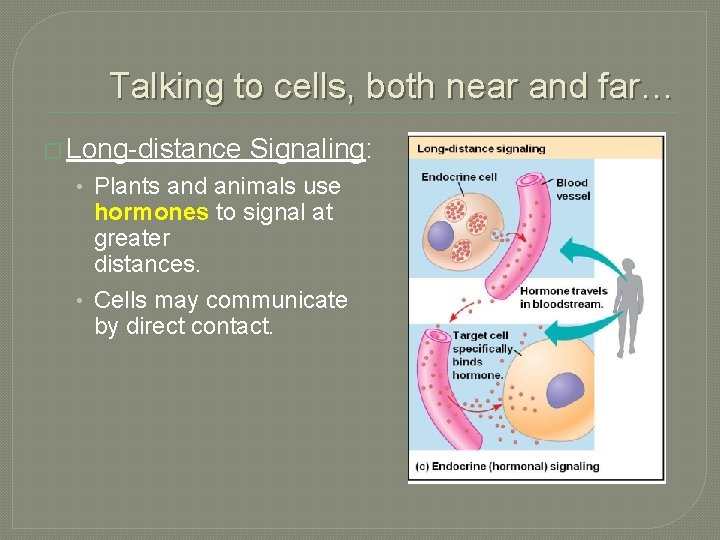 Talking to cells, both near and far…

Long-distance Signaling:

• Plants and animals use hormones to signal at greater distances.

• Cells may communicate by direct contact.

Long-distance signaling

Endocrine cell

Blood vessel

Hormone travels in bloodstream.

Target cell specifically binds hormone.

(c) Endocrine (hormonal) signaling